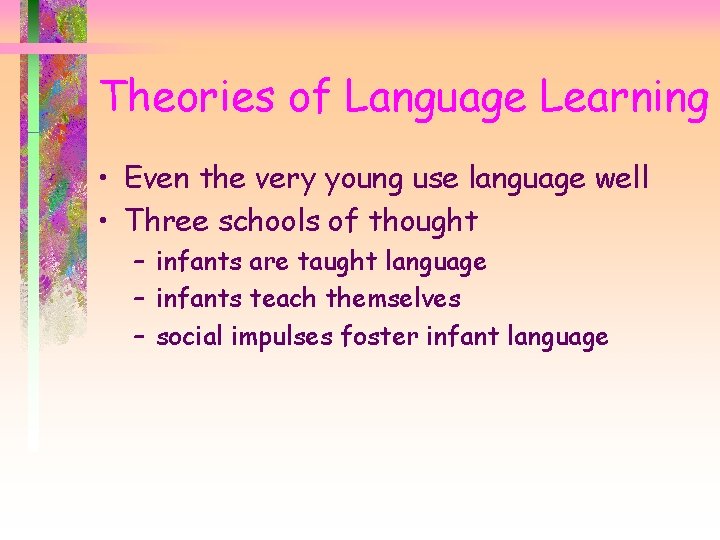 Theories of Language Learning

• Even the very young use language well
• Three schools of thought
– infants are taught language
– infants teach themselves
– social impulses foster infant language